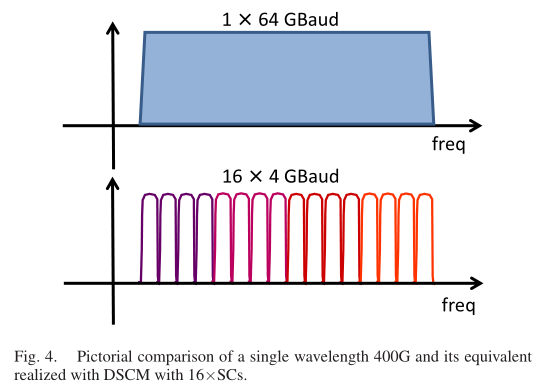 1 × 64 GBaud

freq

16 × 4 GBaud

freq

Fig. 4. Pictorial comparison of a single wavelength 400G and its equivalent realized with DSCM with 16×SCs.